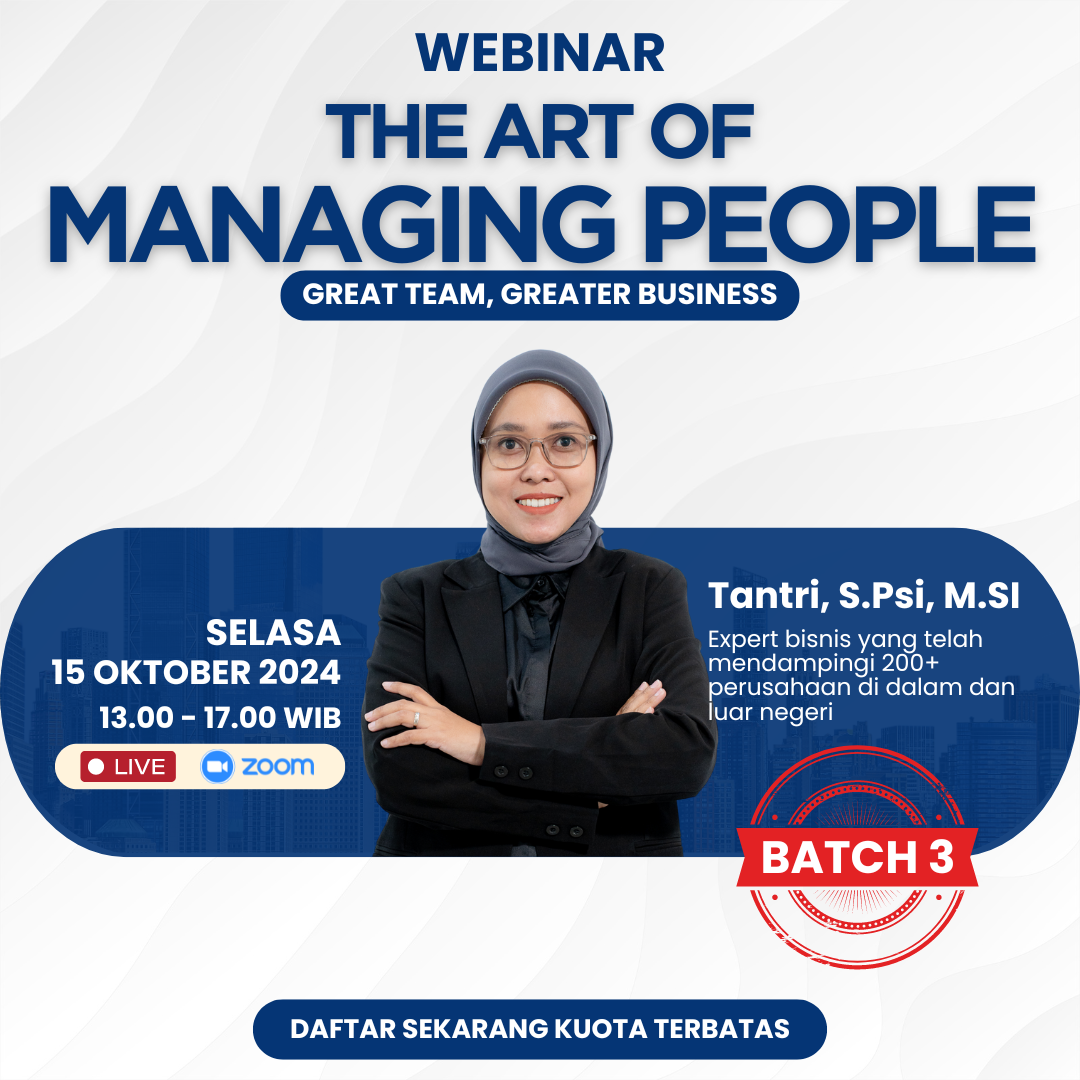 WEBINAR
THE ART OF
MANAGING PEOPLE
GREAT TEAM, GREATER BUSINESS

SELASA
15 OKTOBER 2024
13.00 - 17.00 WIB
LIVE zoom

Tantri, S.Psi, M.SI
Expert bisnis yang telah mendampingi 200+ perusahaan di dalam dan luar negeri

BATCH 3

DAFTAR SEKARANG KUOTA TERBATAS